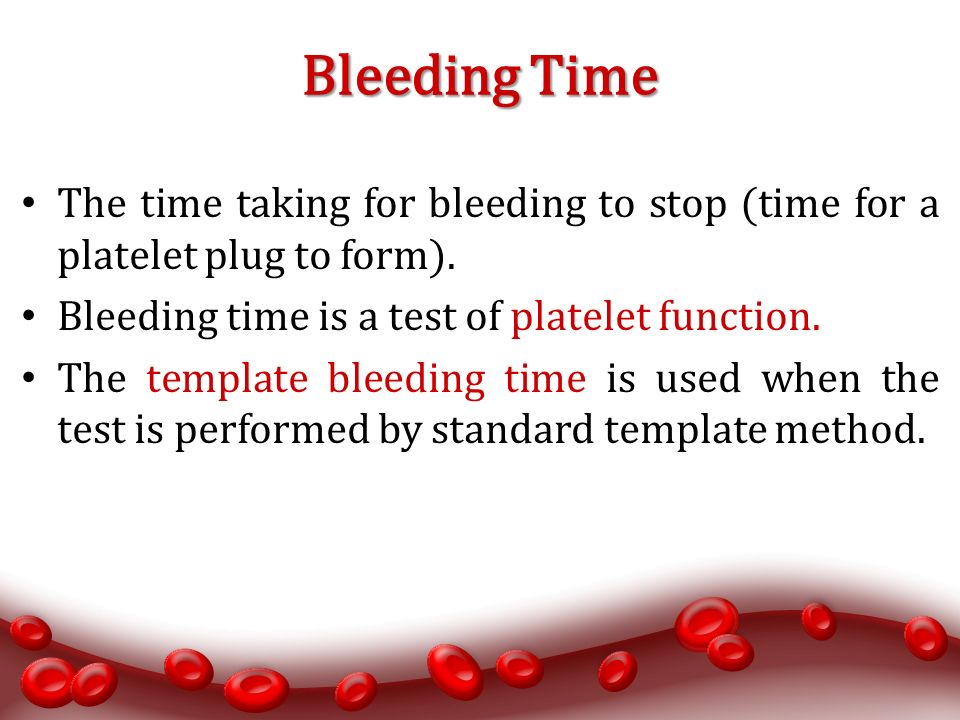 Bleeding Time

• The time taking for bleeding to stop (time for a platelet plug to form).

• Bleeding time is a test of platelet function.

• The template bleeding time is used when the test is performed by standard template method.